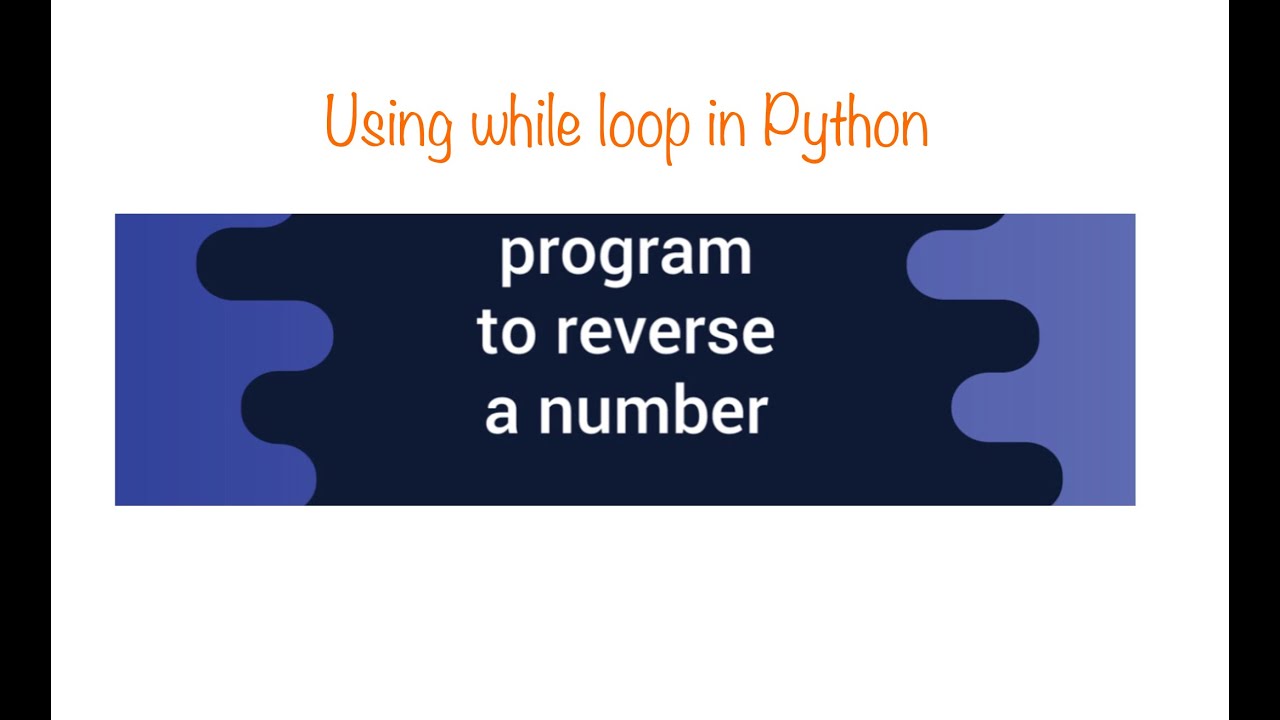 Using while loop in Python

program
to reverse
a number